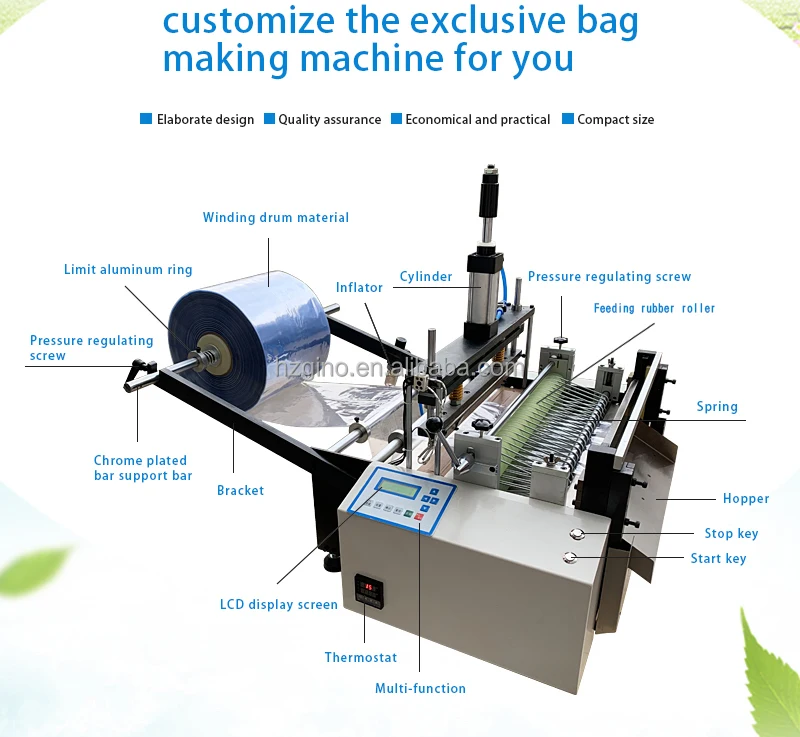 customize the exclusive bag making machine for you

Elaborate design Quality assurance Economical and practical Compact size

Winding drum material

Limit aluminum ring

Inflator

Cylinder

Pressure regulating screw

Feeding rubber roller

Pressure regulating screw

hzgino.en.alibaba.com

Spring

Chrome plated bar support bar

Bracket

Hopper

Stop key

Start key

LCD display screen

Thermostat

Multi-function